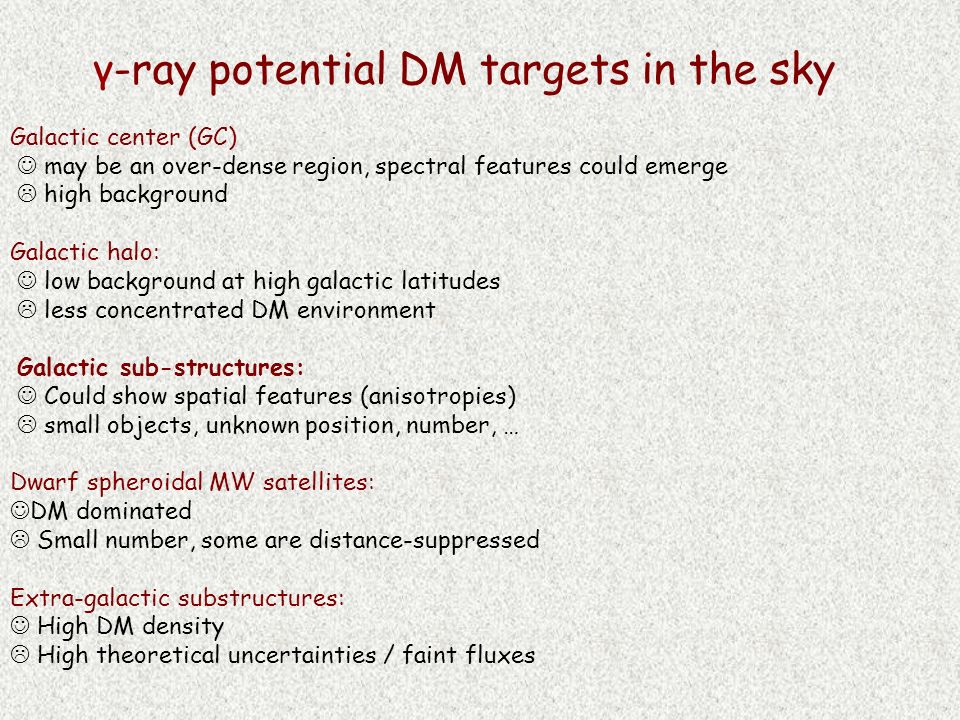 γ-ray potential DM targets in the sky

Galactic center (GC)
☺ may be an over-dense region, spectral features could emerge
☹ high background

Galactic halo:
☺ low background at high galactic latitudes
☹ less concentrated DM environment

Galactic sub-structures:
☺ Could show spatial features (anisotropies)
☹ small objects, unknown position, number, …

Dwarf spheroidal MW satellites:
☺DM dominated
☹ Small number, some are distance-suppressed

Extra-galactic substructures:
☺ High DM density
☹ High theoretical uncertainties / faint fluxes